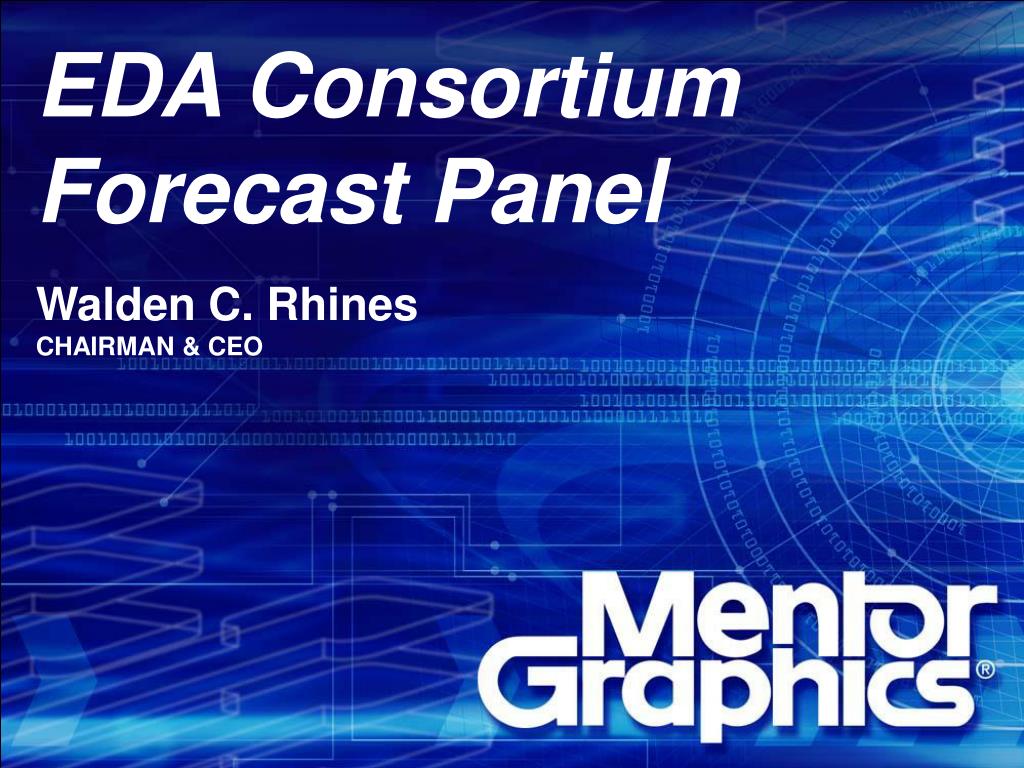 EDA Consortium Forecast Panel

Walden C. Rhines
CHAIRMAN & CEO

Mentor Graphics®